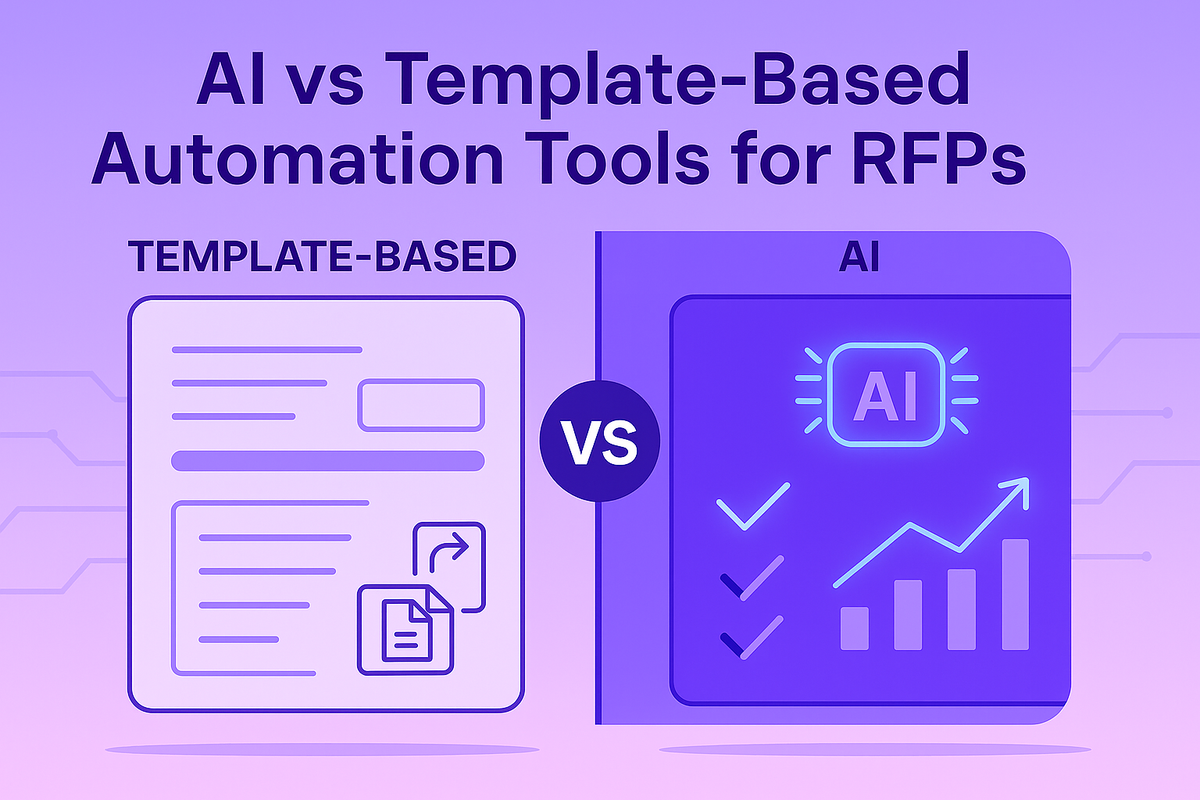 AI vs Template-Based Automation Tools for RFPs

TEMPLATE-BASED

VS

AI

AI